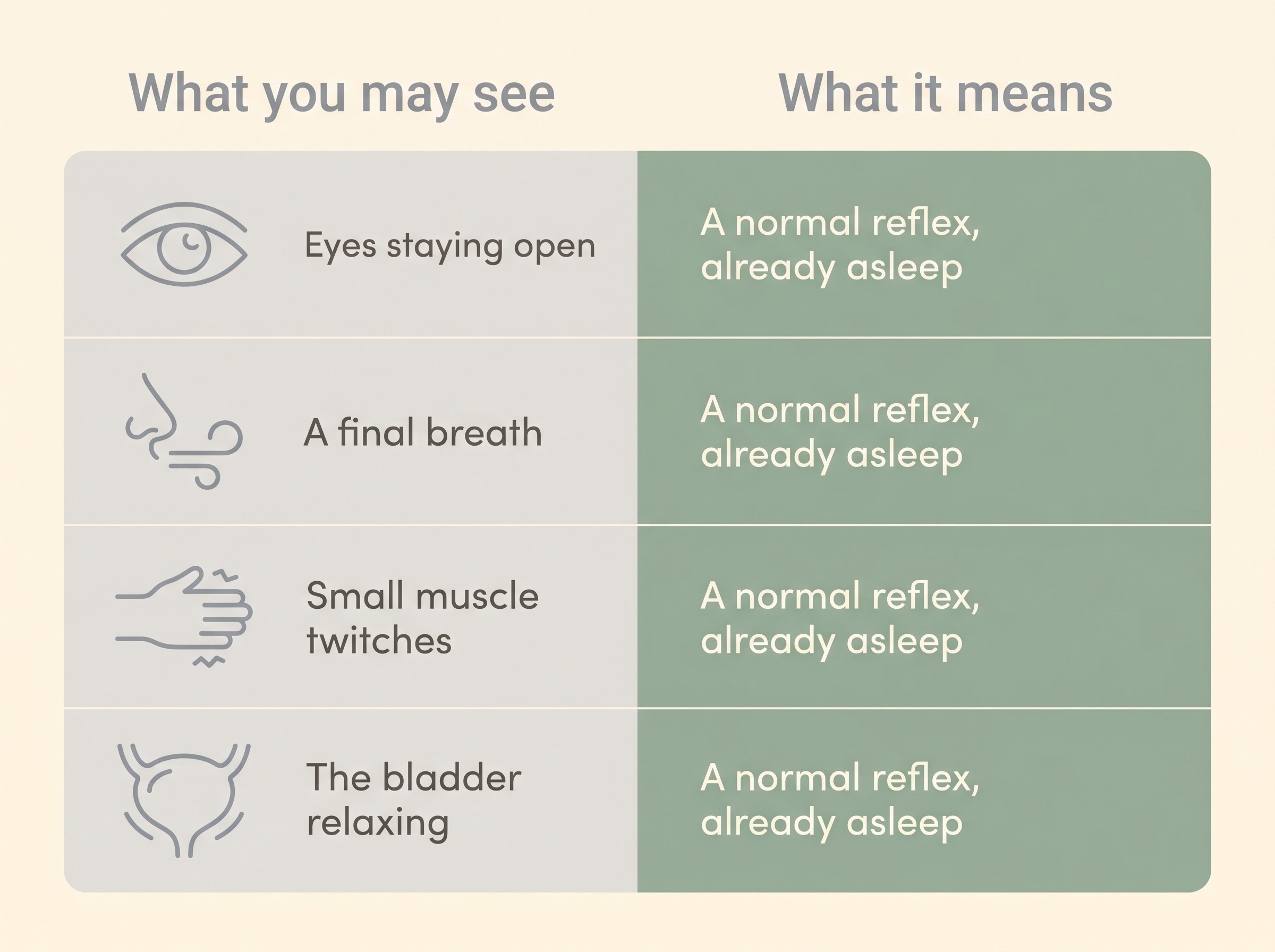 | What you may see | What it means |
|---|---|
| Eyes staying open | A normal reflex, already asleep |
| A final breath | A normal reflex, already asleep |
| Small muscle twitches | A normal reflex, already asleep |
| The bladder relaxing | A normal reflex, already asleep |